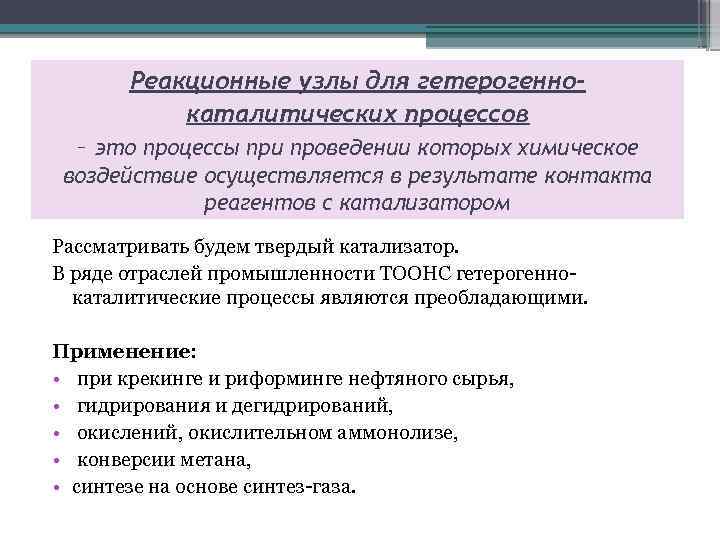 Реакционные узлы для гетерогенно-каталитических процессов

– это процессы при проведении которых химическое воздействие осуществляется в результате контакта реагентов с катализатором

Рассматривать будем твердый катализатор.

В ряде отраслей промышленности ТООНС гетерогенно-каталитические процессы являются преобладающими.

Применение:

• при крекинге и риформинге нефтяного сырья,
• гидрирования и дегидрирований,
• окислений, окислительном аммонолизе,
• конверсии метана,
• синтезе на основе синтез-газа.